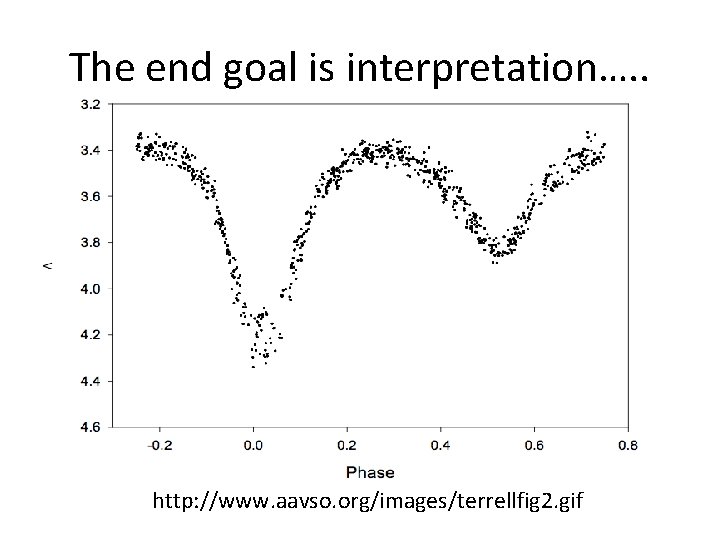 The end goal is interpretation…..

3.2
3.4
3.6
3.8
4.0
4.2
4.4
4.6

V

-0.2
0.0
0.2
0.4
0.6
0.8

Phase

http://www.aavso.org/images/terrellfig2.gif